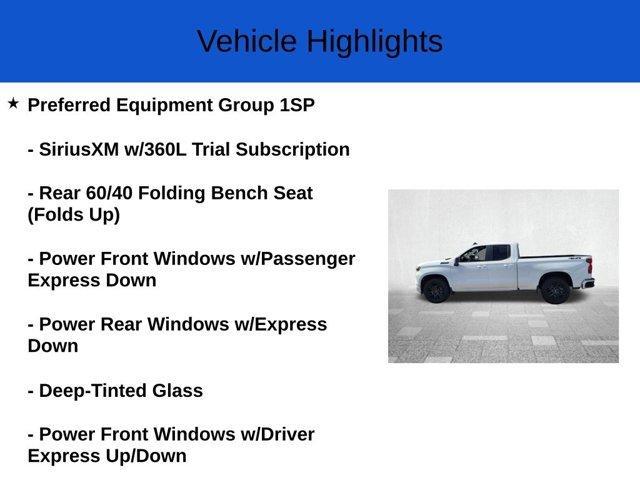 Vehicle Highlights

★ Preferred Equipment Group 1SP

- SiriusXM w/360L Trial Subscription

- Rear 60/40 Folding Bench Seat (Folds Up)

- Power Front Windows w/Passenger Express Down

- Power Rear Windows w/Express Down

- Deep-Tinted Glass

- Power Front Windows w/Driver Express Up/Down